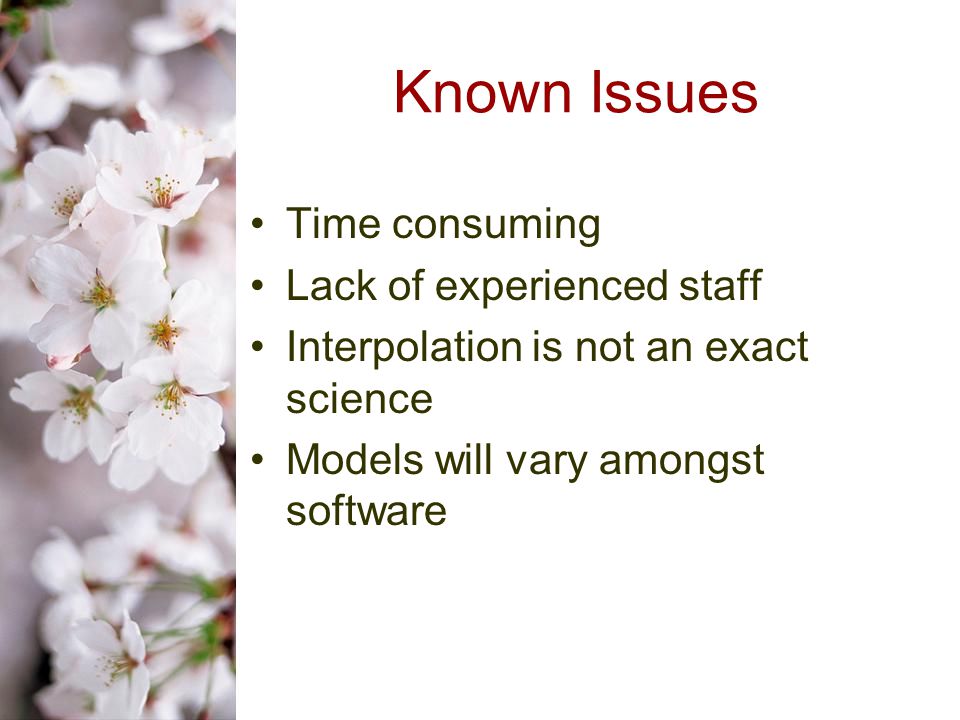 Known Issues

• Time consuming
• Lack of experienced staff
• Interpolation is not an exact science
• Models will vary amongst software